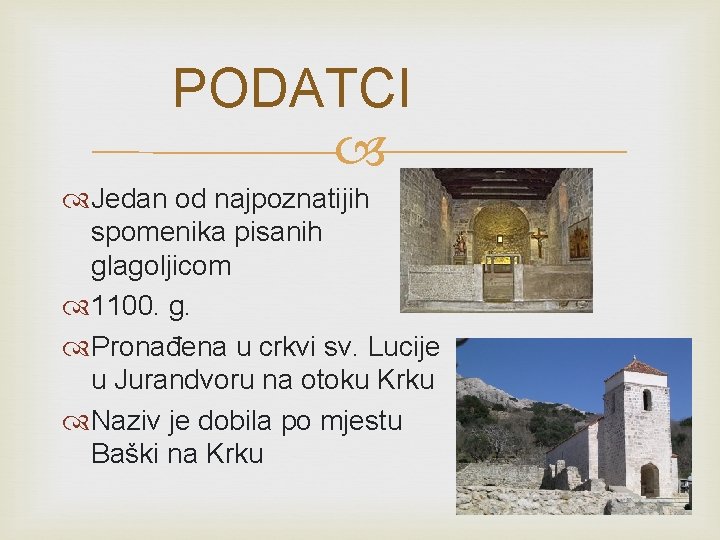 PODATCI

Jedan od najpoznatijih spomenika pisanih glagoljicom

1100. g.

Pronađena u crkvi sv. Lucije u Jurandvoru na otoku Krku

Naziv je dobila po mjestu Baški na Krku